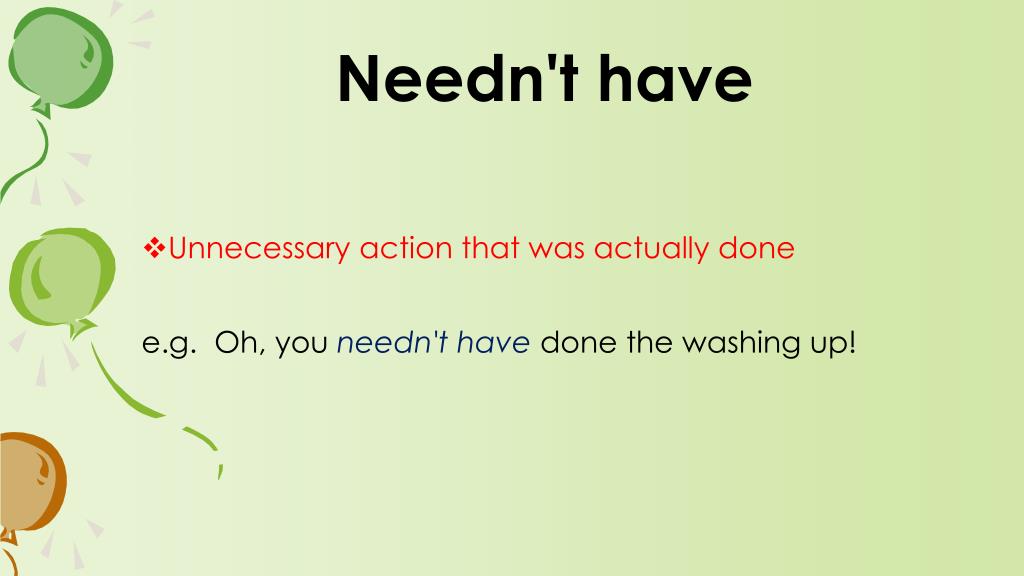 Needn't have

❖Unnecessary action that was actually done

e.g. Oh, you needn't have done the washing up!